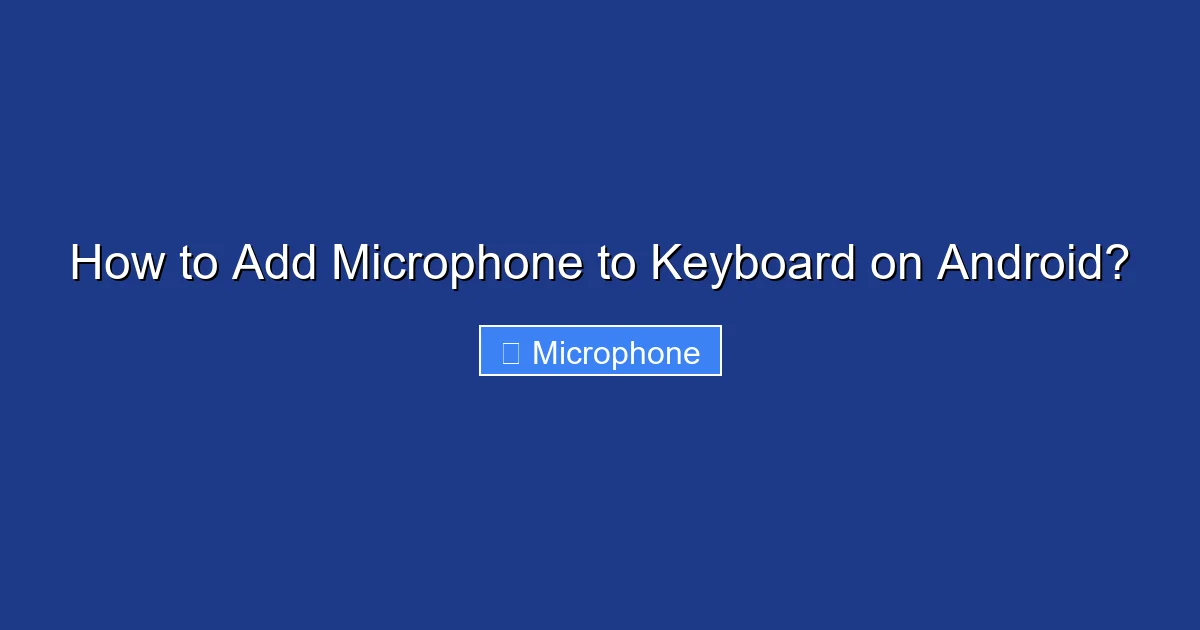 How to Add Microphone to Keyboard on Android?

Microphone